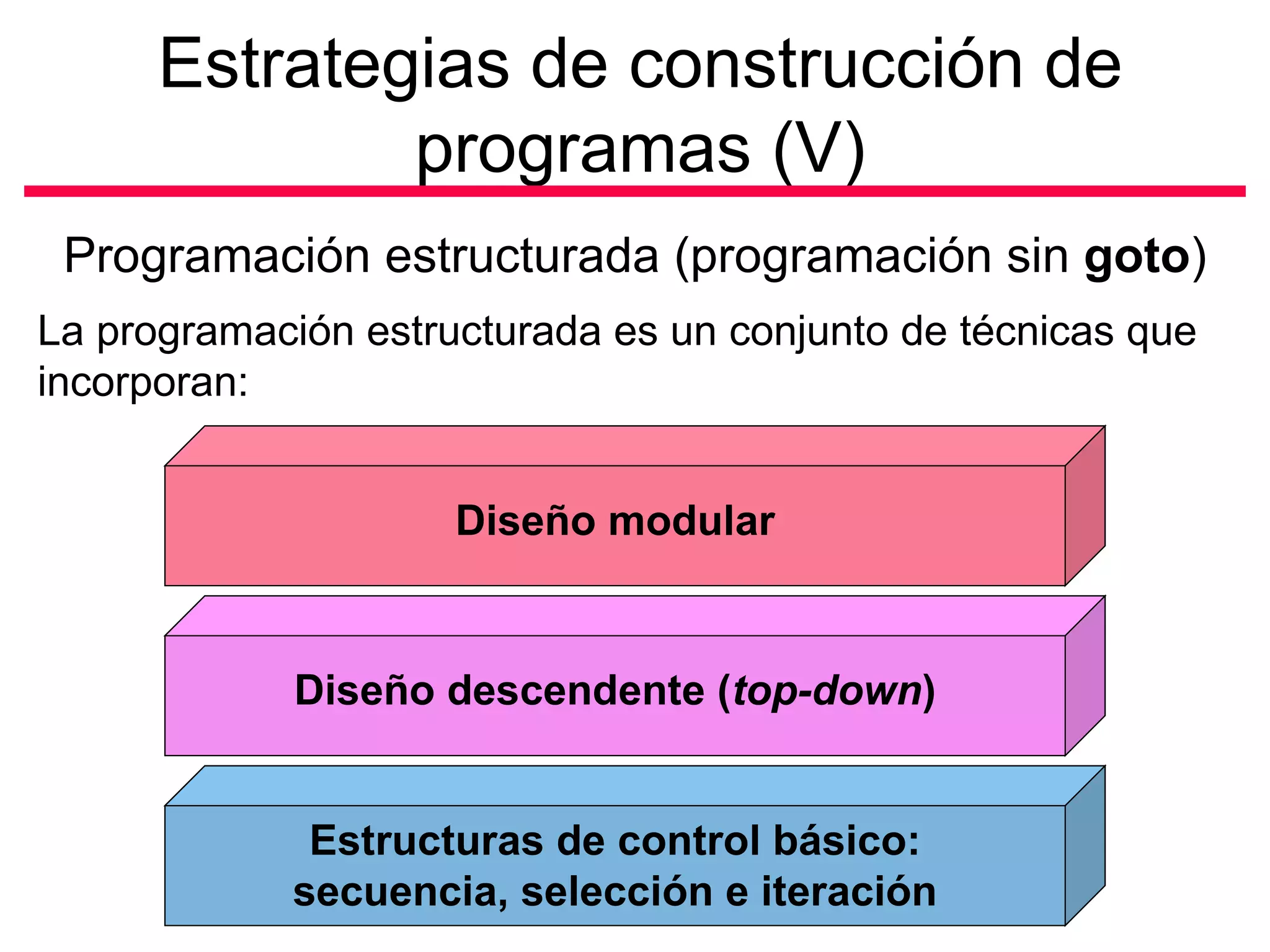 Estrategias de construcción de programas (V)

Programación estructurada (programación sin goto)

La programación estructurada es un conjunto de técnicas que incorporan:

Diseño modular

Diseño descendente (top-down)

Estructuras de control básico: secuencia, selección e iteración